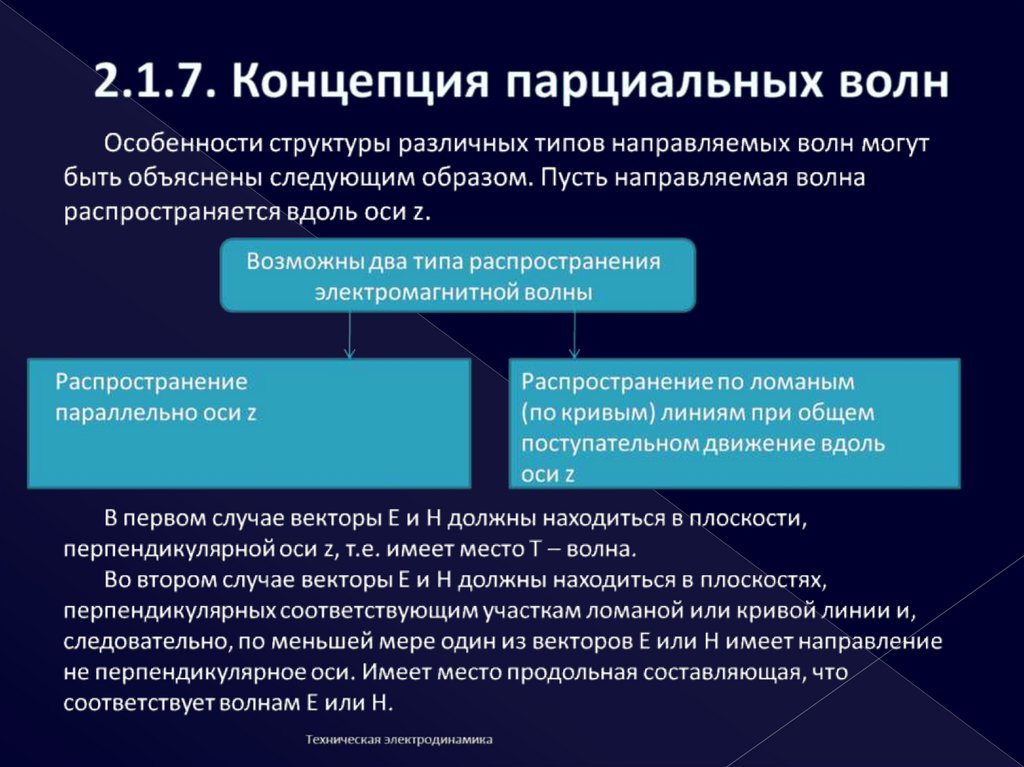 2.1.7. Концепция парциальных волн

Особенности структуры различных типов направляемых волн могут быть объяснены следующим образом. Пусть направляемая волна распространяется вдоль оси z.

Возможны два типа распространения электромагнитной волны

Распространение параллельно оси z

Распространение по ломаным (по кривым) линиям при общем поступательном движение вдоль оси z

В первом случае векторы E и H должны находиться в плоскости, перпендикулярной оси z, т.е. имеет место T – волна.

Во втором случае векторы E и H должны находиться в плоскостях, перпендикулярных соответствующим участкам ломаной или кривой линии и, следовательно, по меньшей мере один из векторов E или H имеет направление не перпендикулярное оси. Имеет место продольная составляющая, что соответствует волнам E или H.

Техническая электродинамика